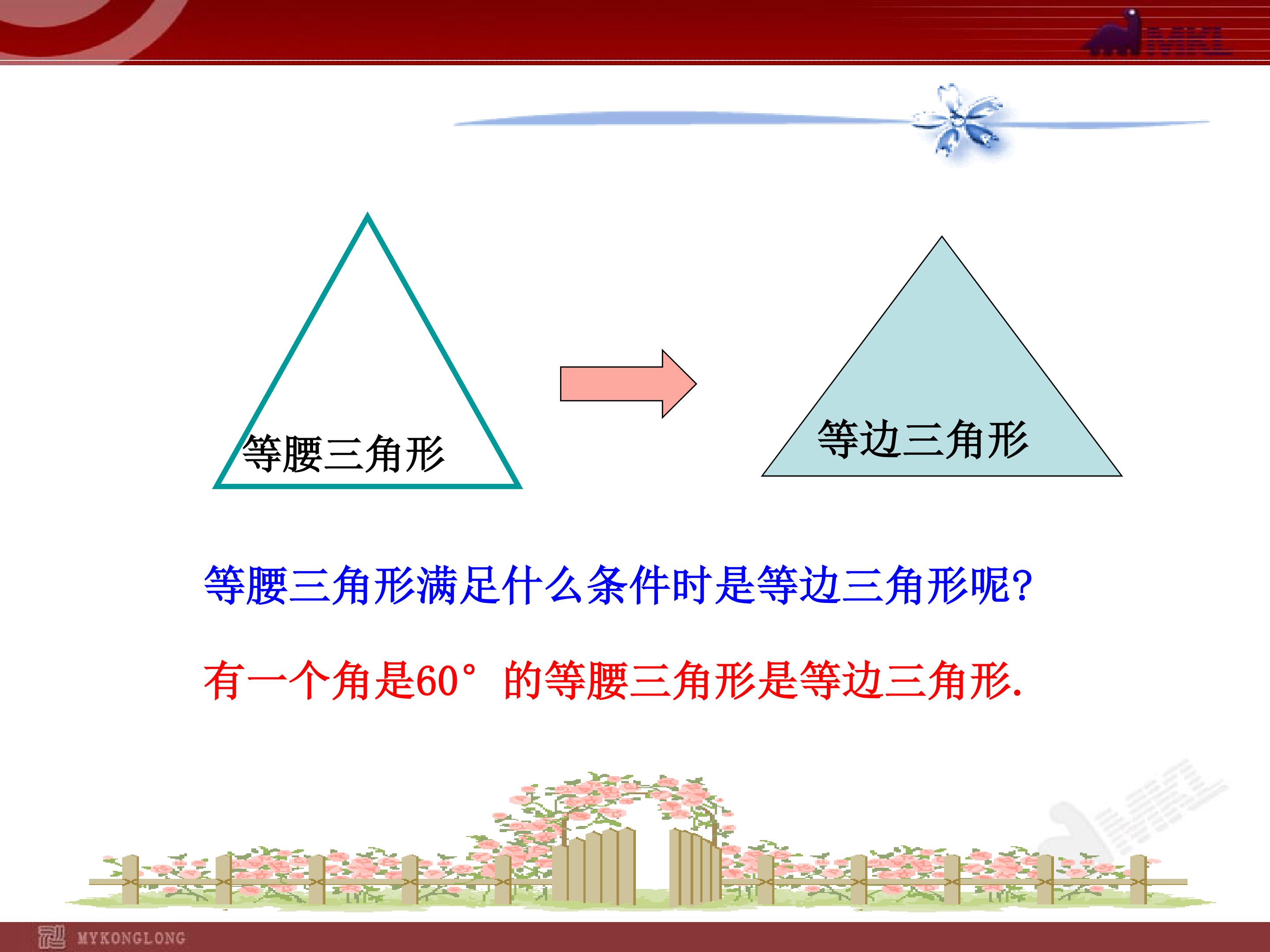 MKL

等腰三角形

等边三角形

等腰三角形满足什么条件时是等边三角形呢?

有一个角是60°的等腰三角形是等边三角形.

MYKONGLONG